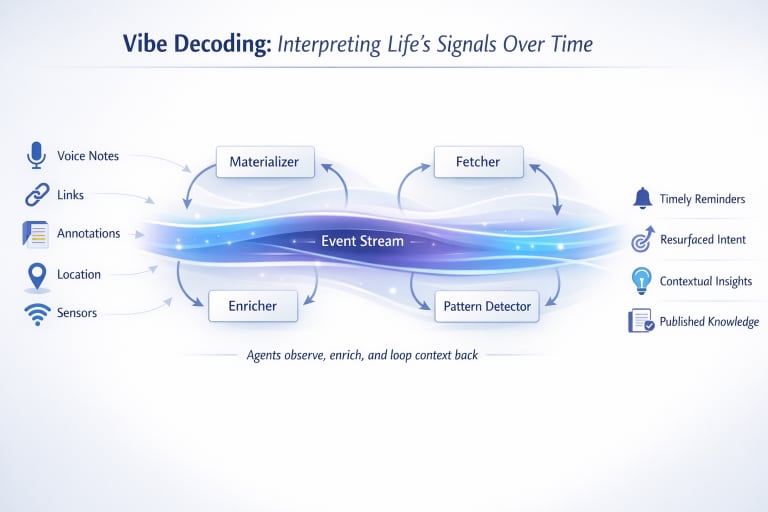 Vibe Decoding: Interpreting Life's Signals Over Time

Voice Notes
Links
Annotations
Location
Sensors

Materializer
Fetcher
Event Stream
Enricher
Pattern Detector

Timely Reminders
Resurfaced Intent
Contextual Insights
Published Knowledge

Agents observe, enrich, and loop context back